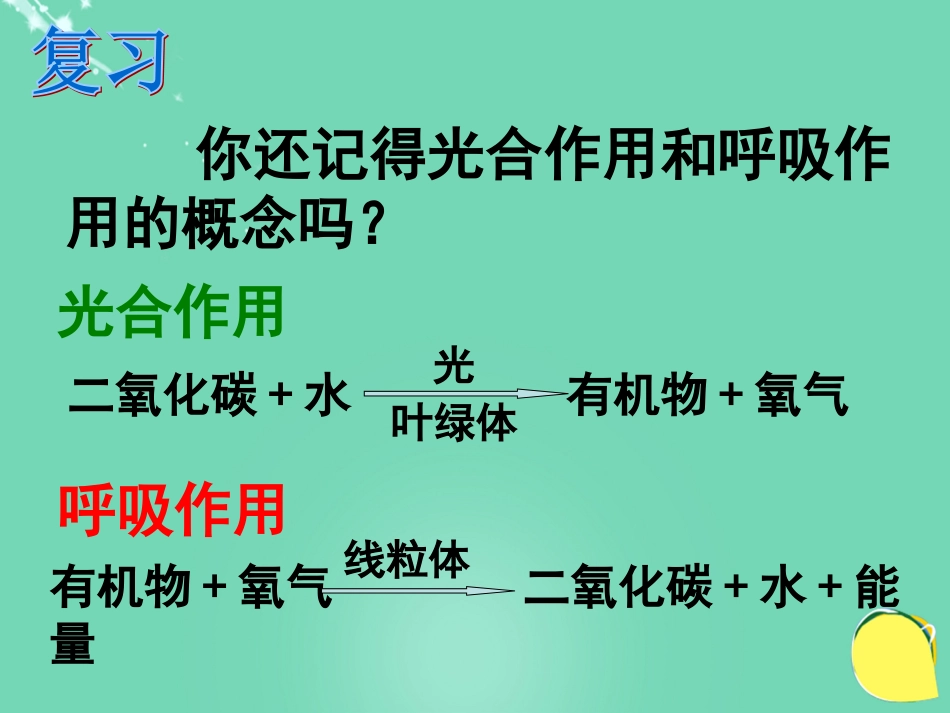 复习

你还记得光合作用和呼吸作用的概念吗？

光合作用

二氧化碳 + 水 $\xrightarrow[\text{叶绿体}]{\text{光}}$ 有机物 + 氧气

呼吸作用

有机物 + 氧气 $\xrightarrow{\text{线粒体}}$ 二氧化碳 + 水 + 能量